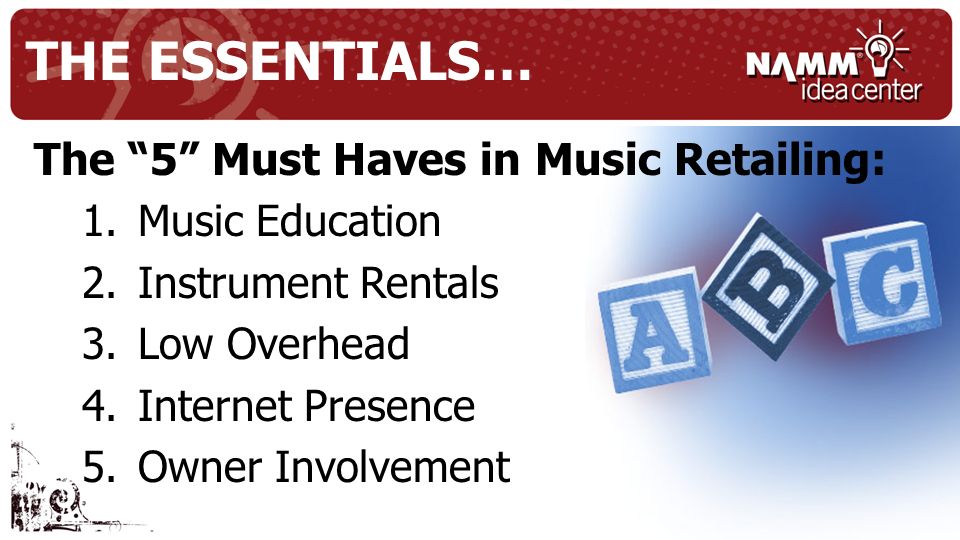 THE ESSENTIALS…

NAMM® idea center

The “5” Must Haves in Music Retailing:

1. Music Education
2. Instrument Rentals
3. Low Overhead
4. Internet Presence
5. Owner Involvement

A B C